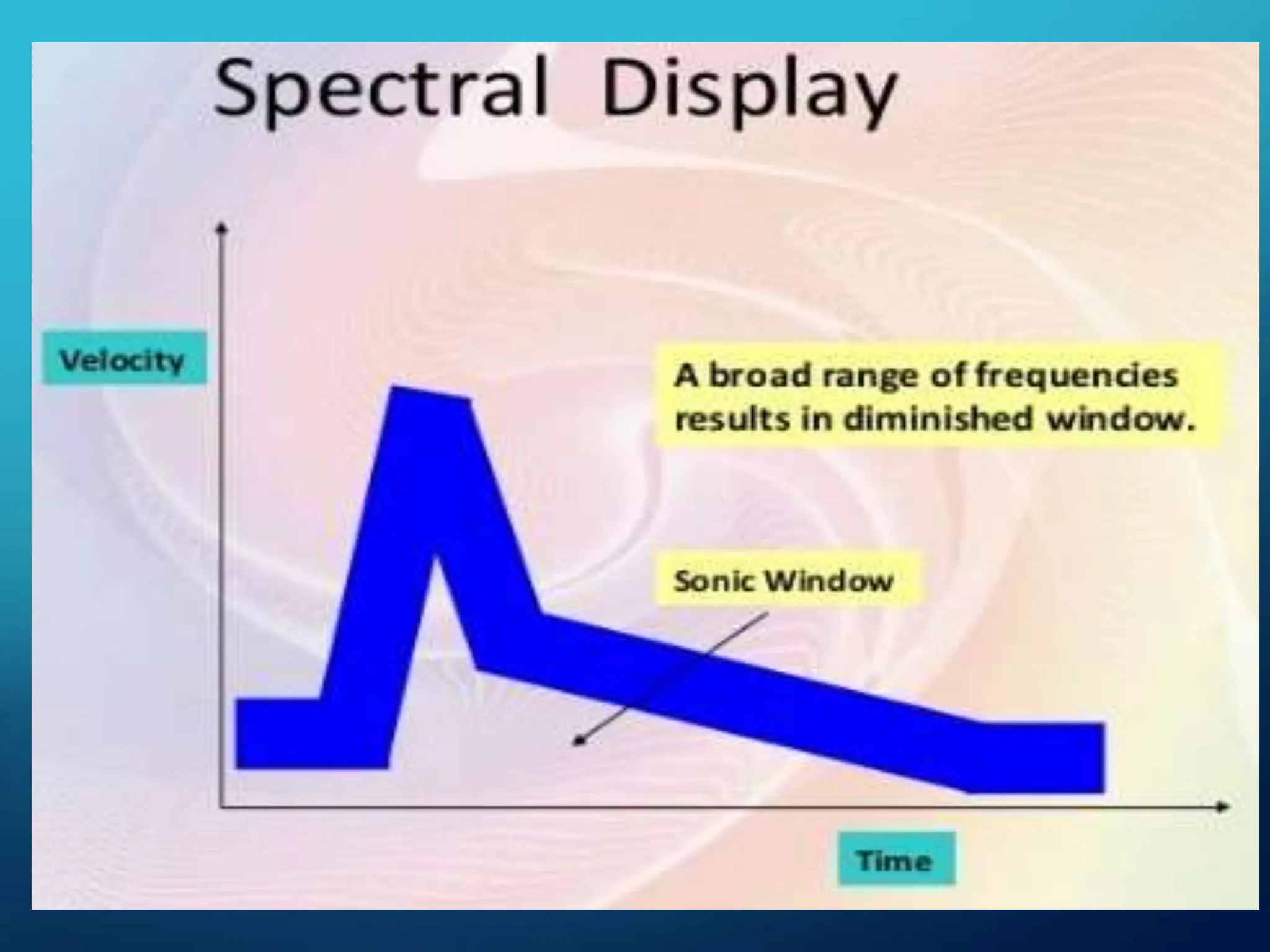 Spectral Display

Velocity

A broad range of frequencies results in diminished window.

Sonic Window

Time